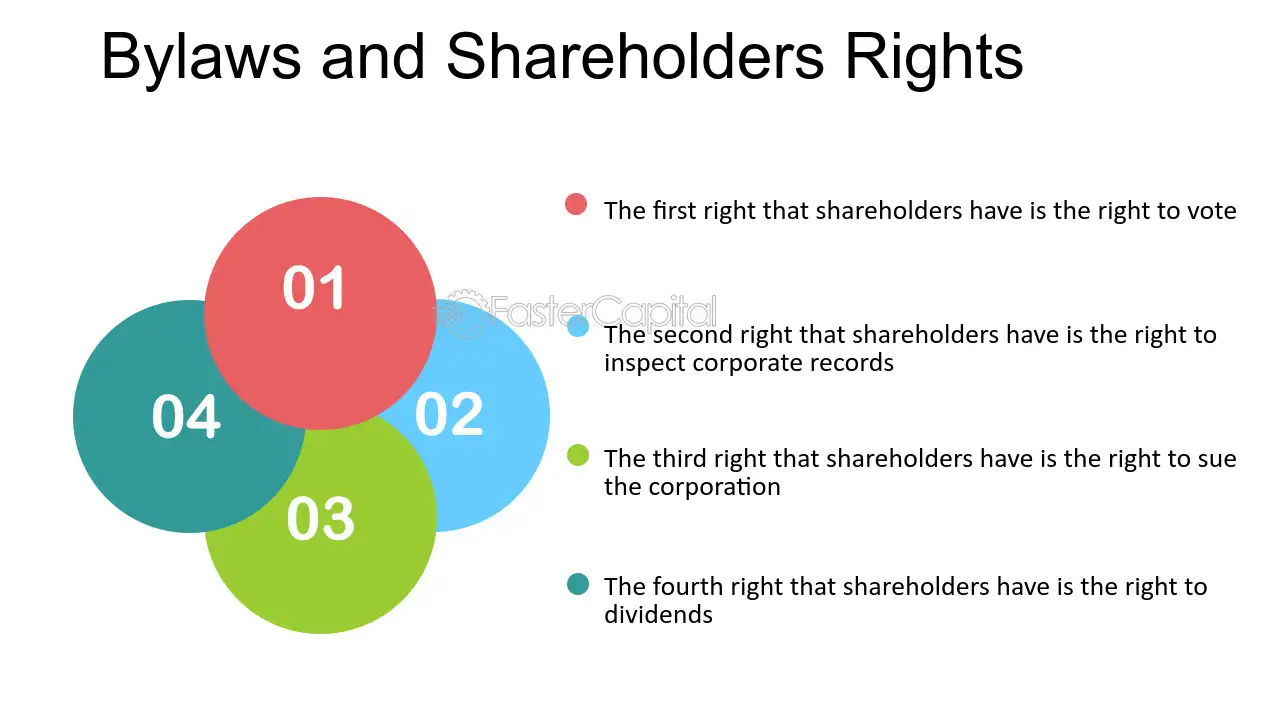 Bylaws and Shareholders Rights

01

02

03

04

FasterCapital

The first right that shareholders have is the right to vote

The second right that shareholders have is the right to inspect corporate records

The third right that shareholders have is the right to sue the corporation

The fourth right that shareholders have is the right to dividends